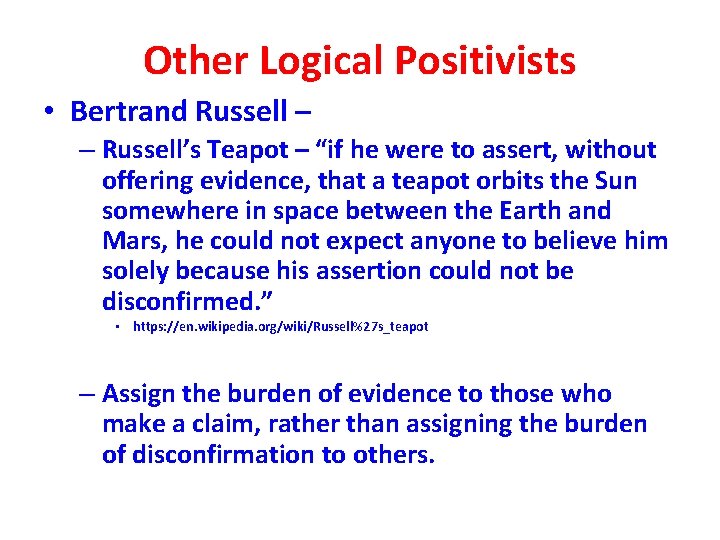 Other Logical Positivists

• Bertrand Russell –

– Russell's Teapot – "if he were to assert, without offering evidence, that a teapot orbits the Sun somewhere in space between the Earth and Mars, he could not expect anyone to believe him solely because his assertion could not be disconfirmed."

• https://en.wikipedia.org/wiki/Russell%27s_teapot

– Assign the burden of evidence to those who make a claim, rather than assigning the burden of disconfirmation to others.